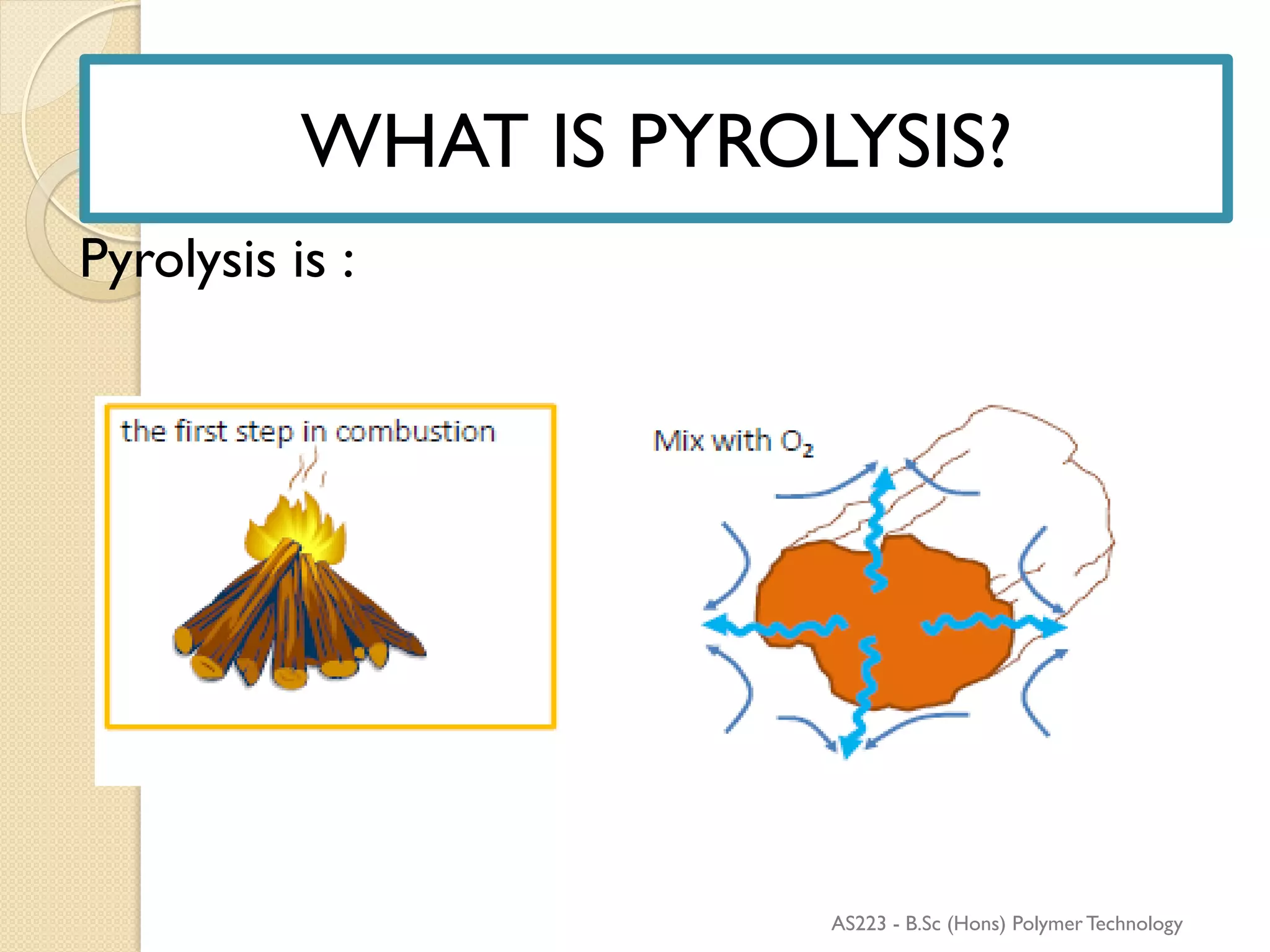 WHAT IS PYROLYSIS?

Pyrolysis is :

the first step in combustion

Mix with $O_2$

AS223 - B.Sc (Hons) Polymer Technology